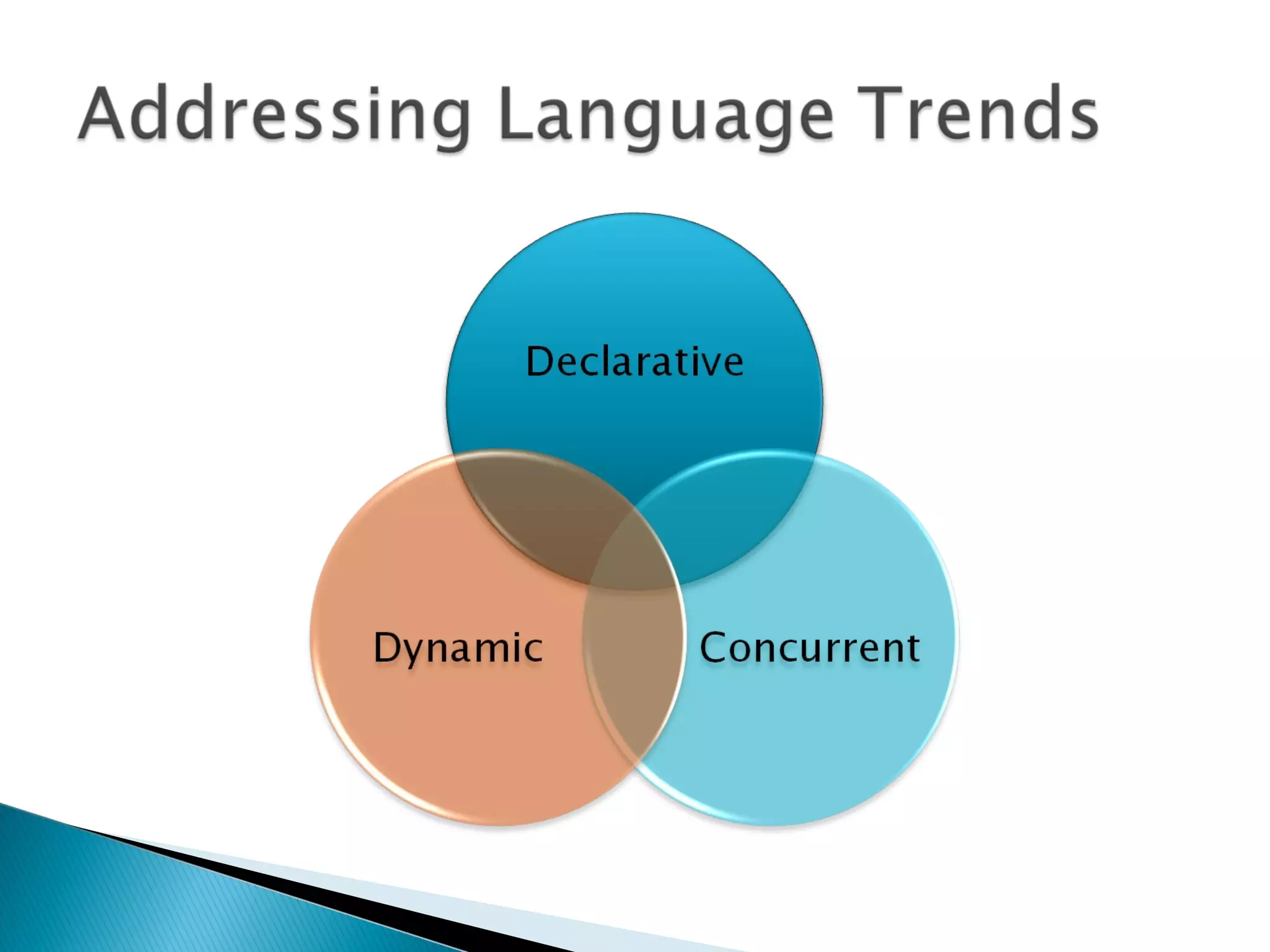 Addressing Language Trends

Declarative

Dynamic

Concurrent